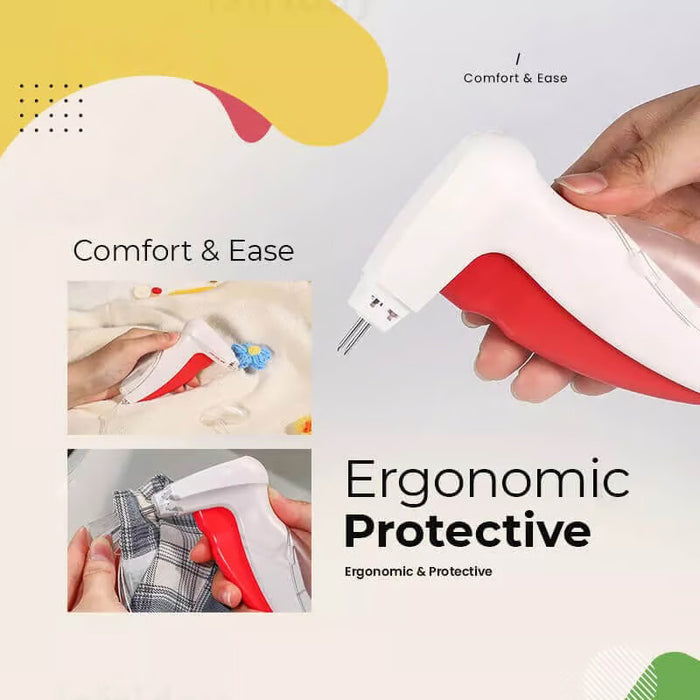 /
Comfort & Ease

Comfort & Ease

Ergonomic
Protective

Ergonomic & Protective